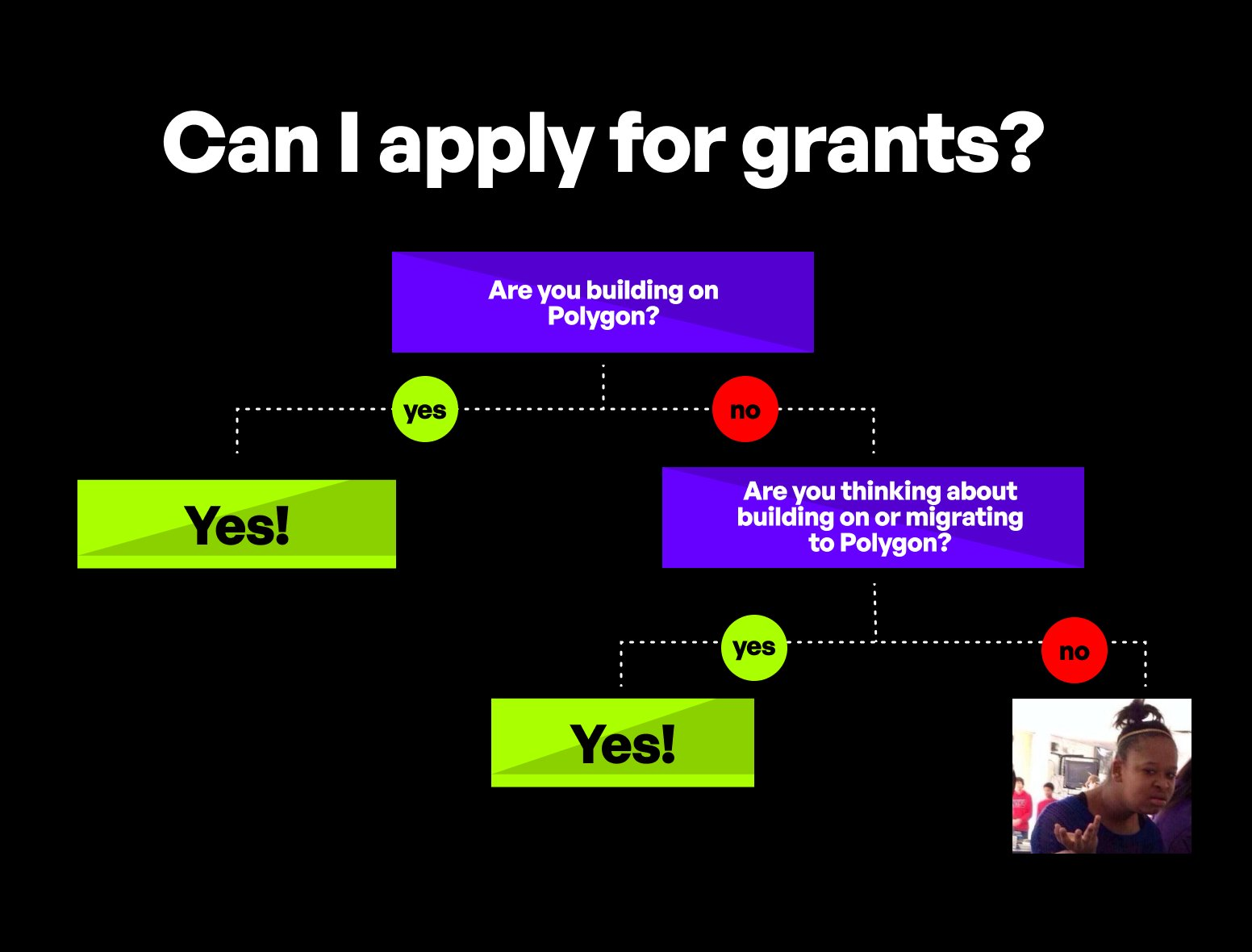 Can I apply for grants?

Are you building on Polygon?

yes

no

Yes!

Are you thinking about building on or migrating to Polygon?

yes

no

Yes!